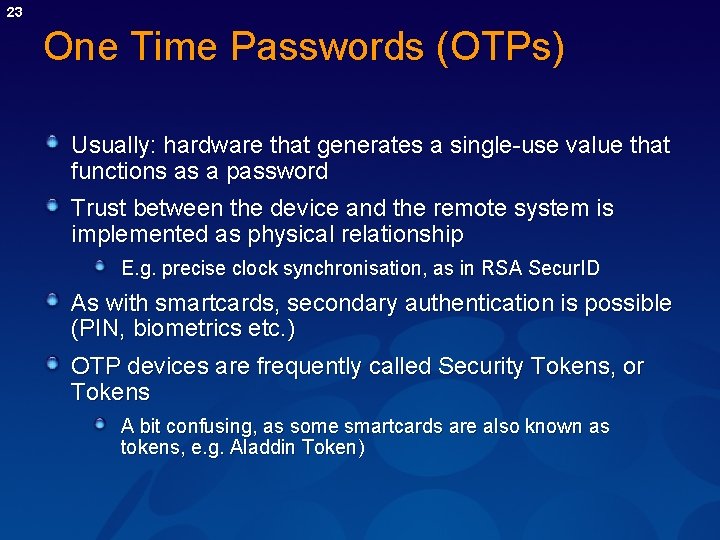 23

One Time Passwords (OTPs)

Usually: hardware that generates a single-use value that functions as a password

Trust between the device and the remote system is implemented as physical relationship

E.g. precise clock synchronisation, as in RSA SecurID

As with smartcards, secondary authentication is possible (PIN, biometrics etc.)

OTP devices are frequently called Security Tokens, or Tokens

A bit confusing, as some smartcards are also known as tokens, e.g. Aladdin Token)